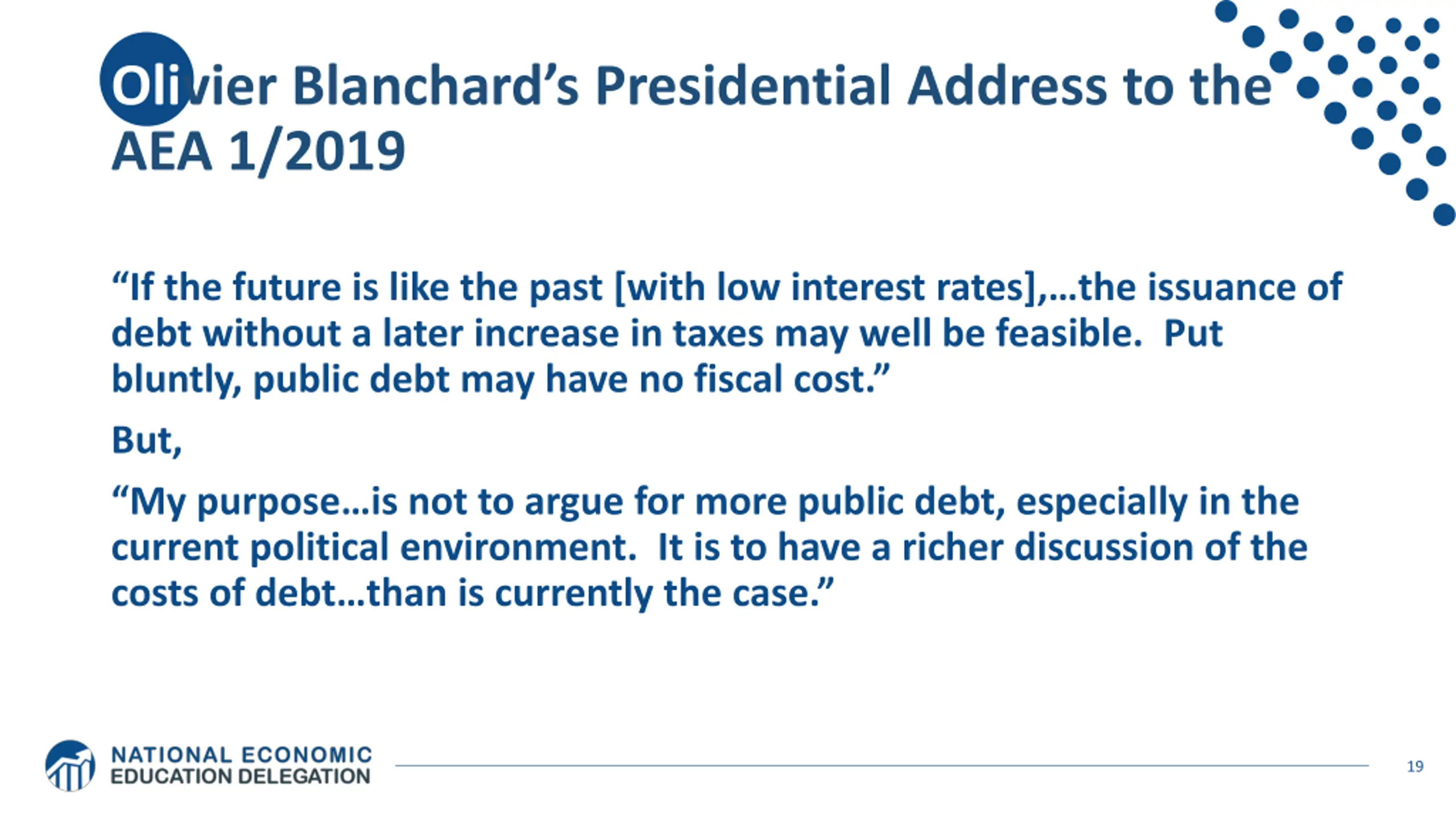 Olivier Blanchard’s Presidential Address to the AEA 1/2019

“If the future is like the past [with low interest rates],…the issuance of debt without a later increase in taxes may well be feasible. Put bluntly, public debt may have no fiscal cost.”

But,

“My purpose…is not to argue for more public debt, especially in the current political environment. It is to have a richer discussion of the costs of debt…than is currently the case.”

NATIONAL ECONOMIC EDUCATION DELEGATION

19